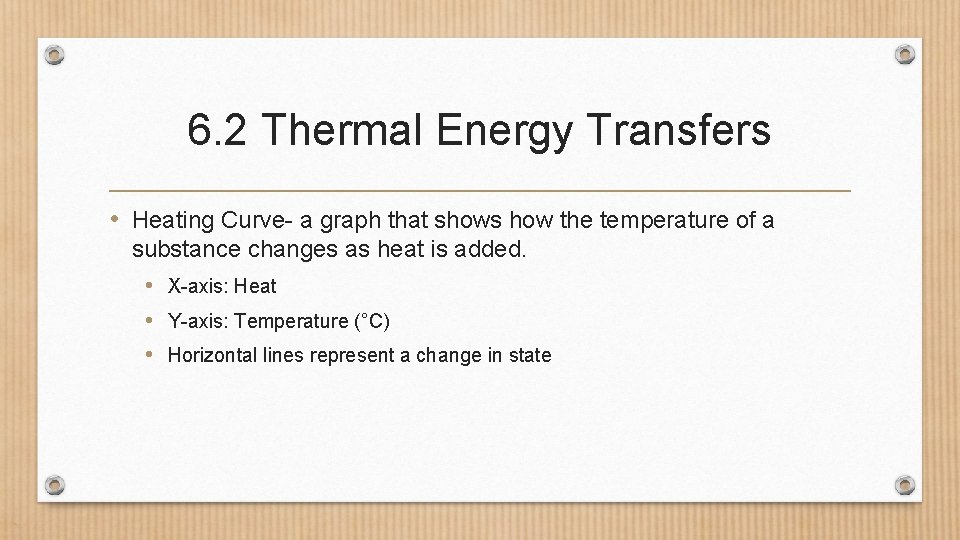 6.2 Thermal Energy Transfers

• Heating Curve- a graph that shows how the temperature of a substance changes as heat is added.

• X-axis: Heat
• Y-axis: Temperature (°C)
• Horizontal lines represent a change in state